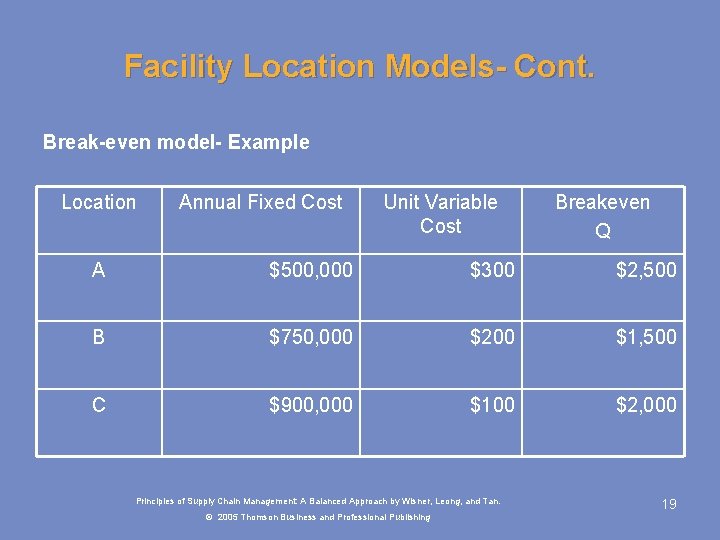 Facility Location Models- Cont.

Break-even model- Example

| Location | Annual Fixed Cost | Unit Variable Cost | Breakeven Q |
|---|---|---|---|
| A | \$500,000 | \$300 | \$2,500 |
| B | \$750,000 | \$200 | \$1,500 |
| C | \$900,000 | \$100 | \$2,000 |

Principles of Supply Chain Management: A Balanced Approach by Wisner, Leong, and Tan.
© 2005 Thomson Business and Professional Publishing

19